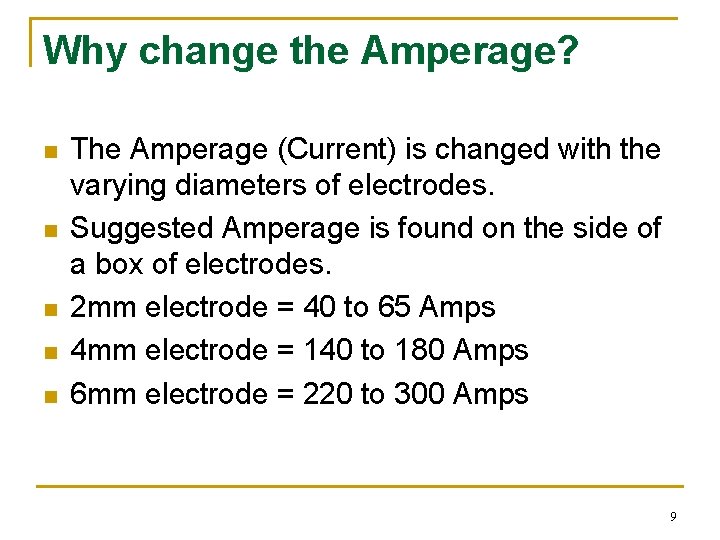 Why change the Amperage?

- The Amperage (Current) is changed with the varying diameters of electrodes.
- Suggested Amperage is found on the side of a box of electrodes.
- 2mm electrode = 40 to 65 Amps
- 4mm electrode = 140 to 180 Amps
- 6mm electrode = 220 to 300 Amps

9